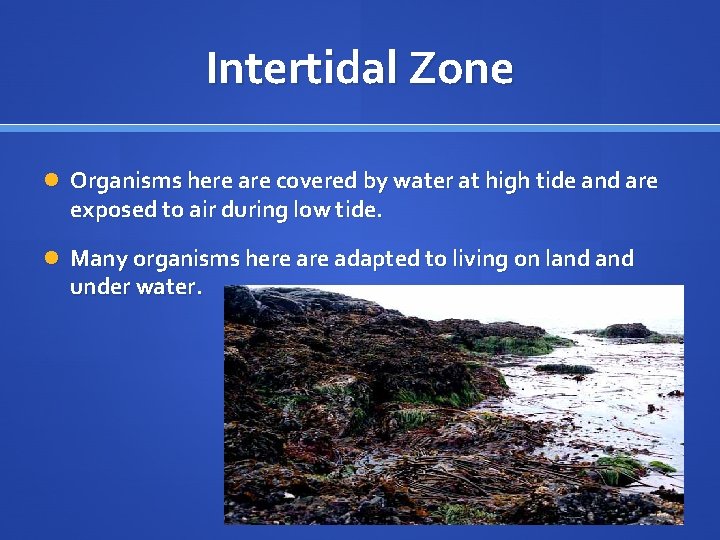 Intertidal Zone

Organisms here are covered by water at high tide and are exposed to air during low tide.

Many organisms here are adapted to living on land and under water.